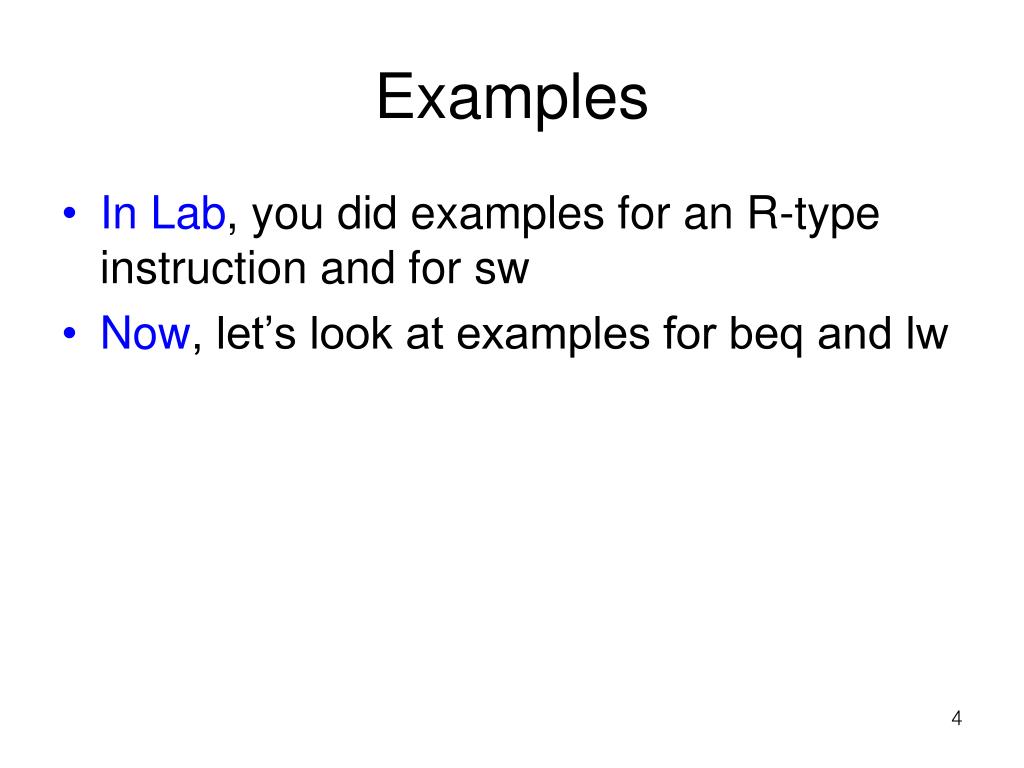 Examples

• In Lab, you did examples for an R-type instruction and for sw

• Now, let’s look at examples for beq and lw

4